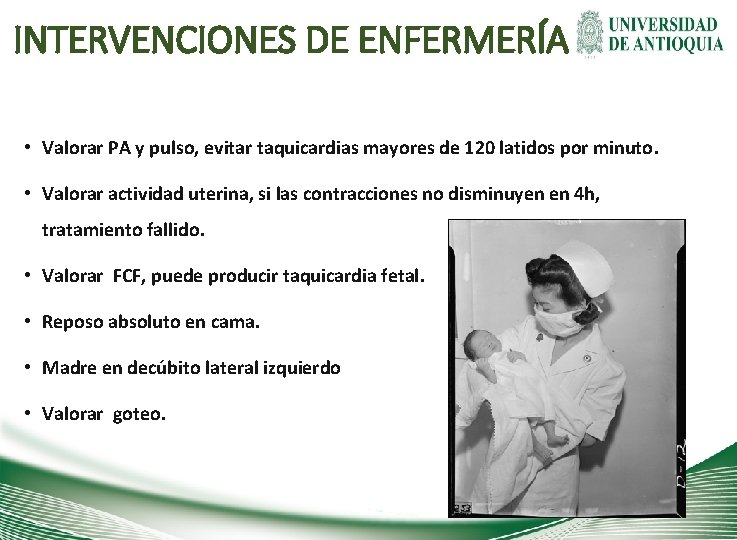 INTERVENCIONES DE ENFERMERÍA

UNIVERSIDAD DE ANTIOQUIA

• Valorar PA y pulso, evitar taquicardias mayores de 120 latidos por minuto.

• Valorar actividad uterina, si las contracciones no disminuyen en 4h, tratamiento fallido.

• Valorar FCF, puede producir taquicardia fetal.

• Reposo absoluto en cama.

• Madre en decúbito lateral izquierdo

• Valorar goteo.

D-12